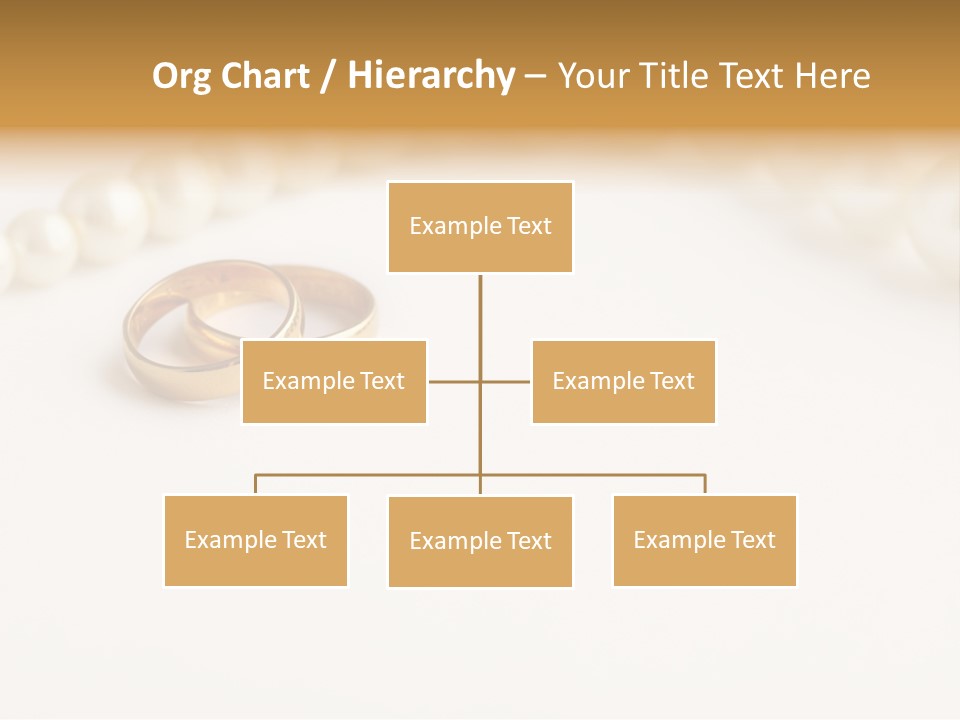 Org Chart / Hierarchy – Your Title Text Here

Example Text

Example Text

Example Text

Example Text

Example Text

Example Text